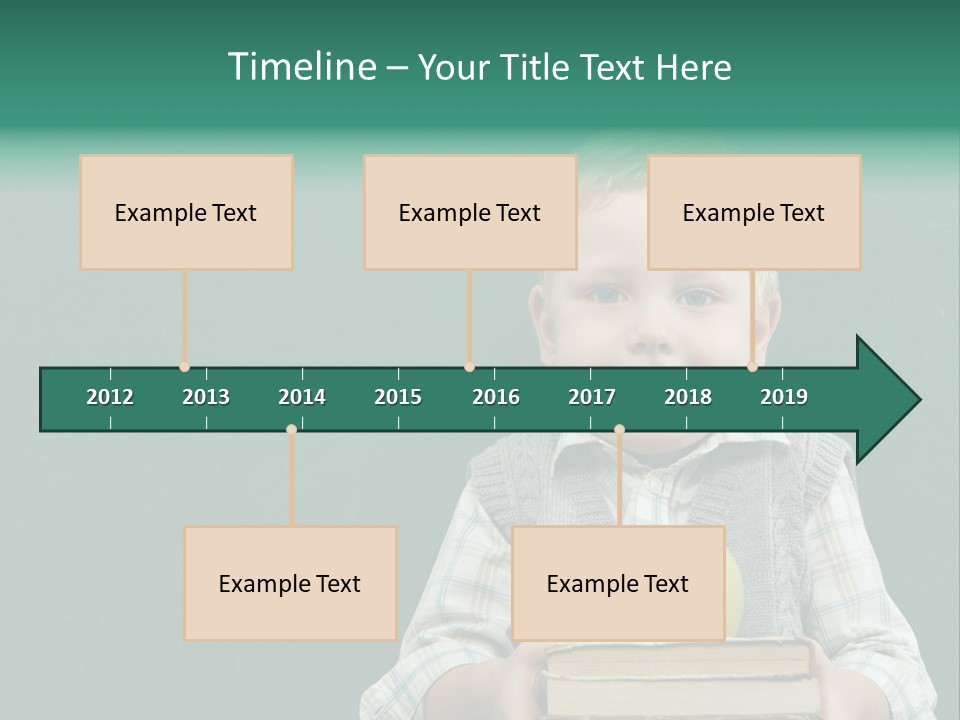 Timeline – Your Title Text Here

Example Text

Example Text

Example Text

2012 2013 2014 2015 2016 2017 2018 2019

Example Text

Example Text